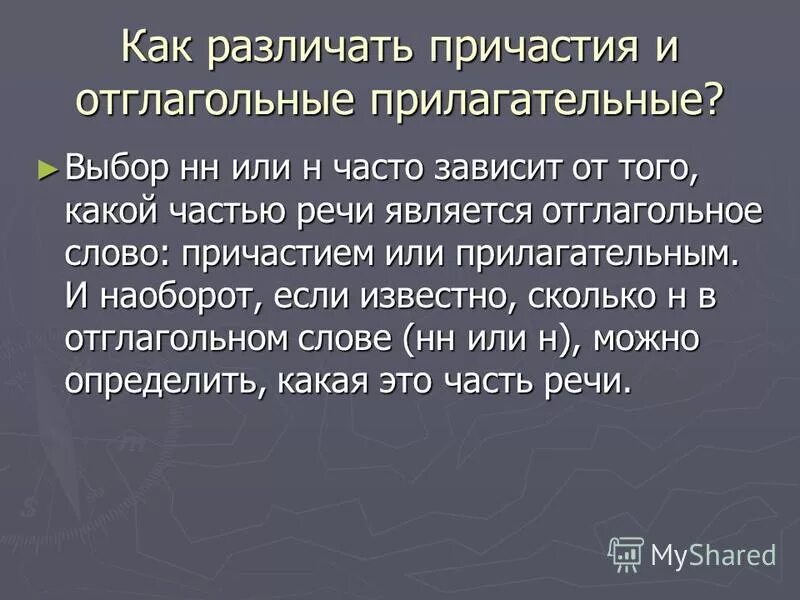 Как различать причастия и отглагольные прилагательные?

► Выбор нн или н часто зависит от того, какой частью речи является отглагольное слово: причастием или прилагательным. И наоборот, если известно, сколько н в отглагольном слове (нн или н), можно определить, какая это часть речи.

MyShared